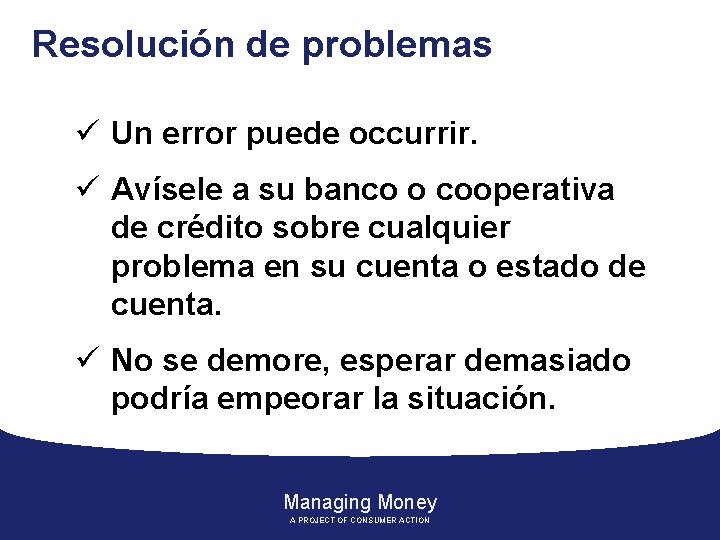 Resolución de problemas

✓ Un error puede occurrir.

✓ Avísele a su banco o cooperativa de crédito sobre cualquier problema en su cuenta o estado de cuenta.

✓ No se demore, esperar demasiado podría empeorar la situación.

Managing Money
A PROJECT OF CONSUMER ACTION